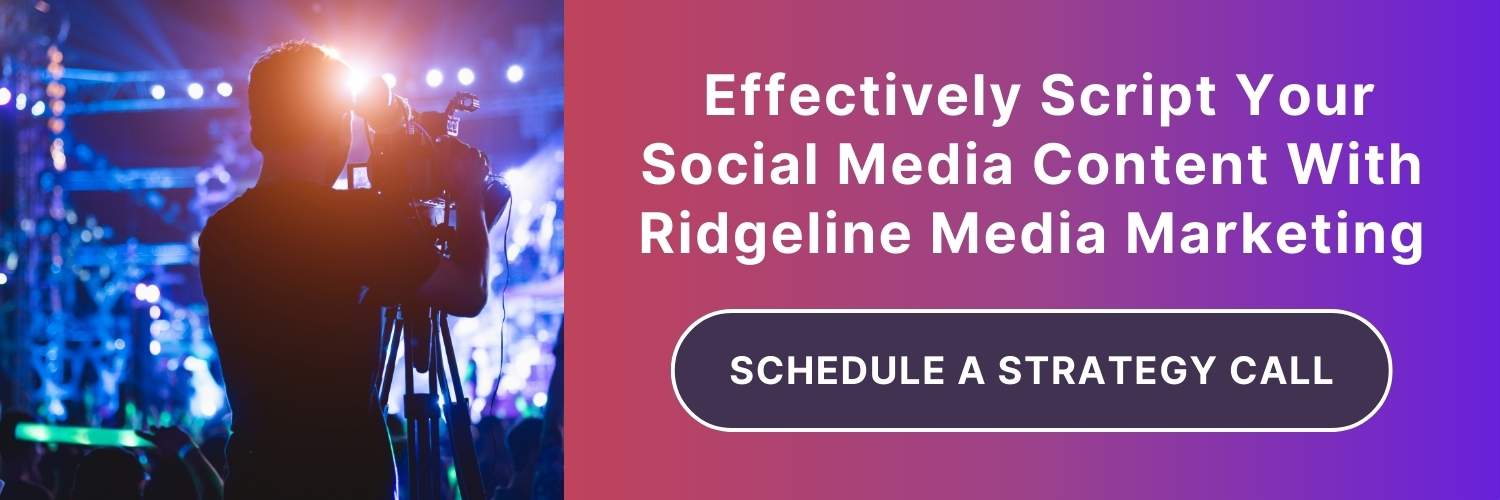 Effectively Script Your Social Media Content With Ridgeline Media Marketing

SCHEDULE A STRATEGY CALL